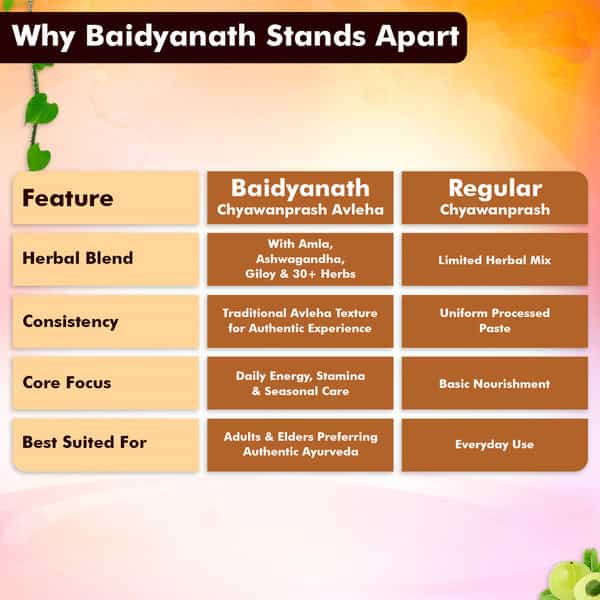 Why Baidyanath Stands Apart

| Feature | Baidyanath Chyawanprash Avleha | Regular Chyawanprash |
|---|---|---|
| Herbal Blend | With Amla, Ashwagandha, Giloy & 30+ Herbs | Limited Herbal Mix |
| Consistency | Traditional Avleha Texture for Authentic Experience | Uniform Processed Paste |
| Core Focus | Daily Energy, Stamina & Seasonal Care | Basic Nourishment |
| Best Suited For | Adults & Elders Preferring Authentic Ayurveda | Everyday Use |